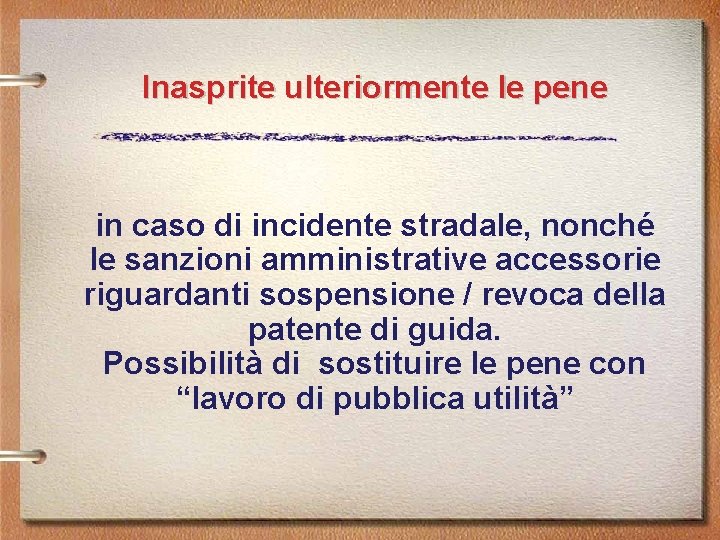 Inasprite ulteriormente le pene

in caso di incidente stradale, nonché le sanzioni amministrative accessorie riguardanti sospensione / revoca della patente di guida.
Possibilità di sostituire le pene con “lavoro di pubblica utilità”